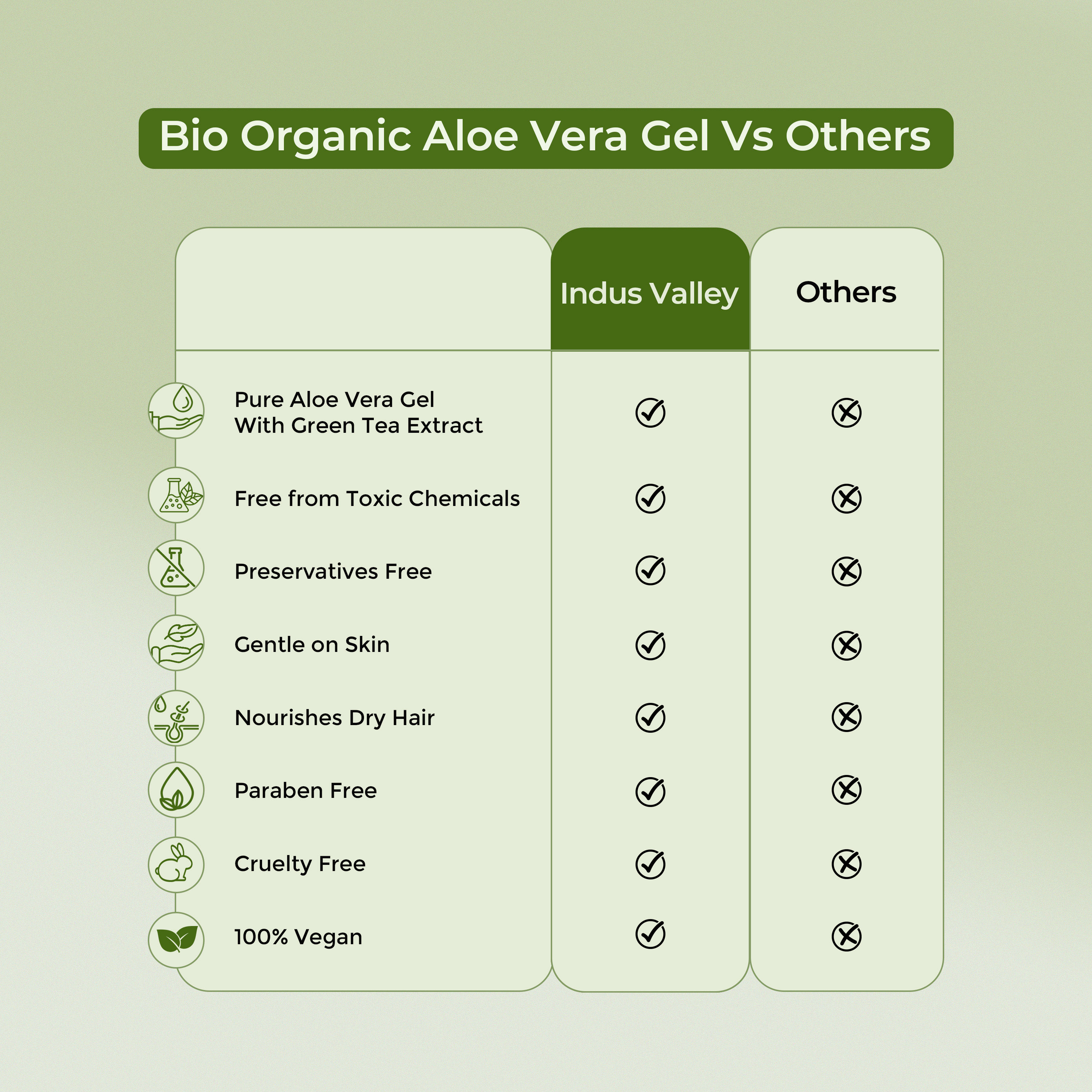 Bio Organic Aloe Vera Gel Vs Others

| | Indus Valley | Others |
|---|---|---|
| Pure Aloe Vera Gel With Green Tea Extract | ✓ | ✗ |
| Free from Toxic Chemicals | ✓ | ✗ |
| Preservatives Free | ✓ | ✗ |
| Gentle on Skin | ✓ | ✗ |
| Nourishes Dry Hair | ✓ | ✗ |
| Paraben Free | ✓ | ✗ |
| Cruelty Free | ✓ | ✗ |
| 100% Vegan | ✓ | ✗ |